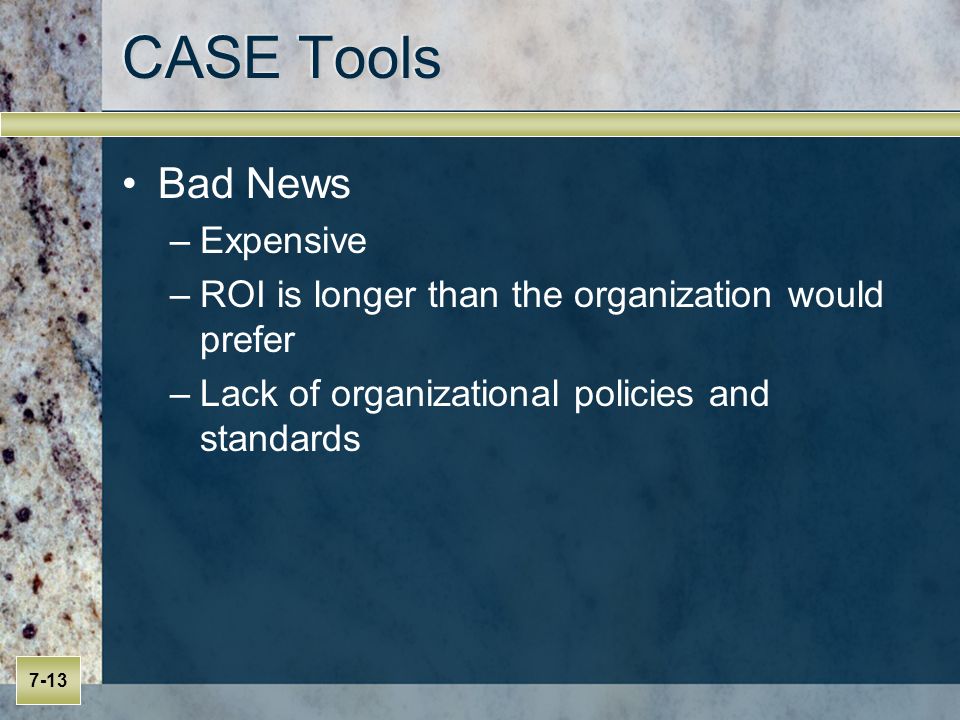 CASE Tools

• Bad News
– Expensive
– ROI is longer than the organization would prefer
– Lack of organizational policies and standards

7-13